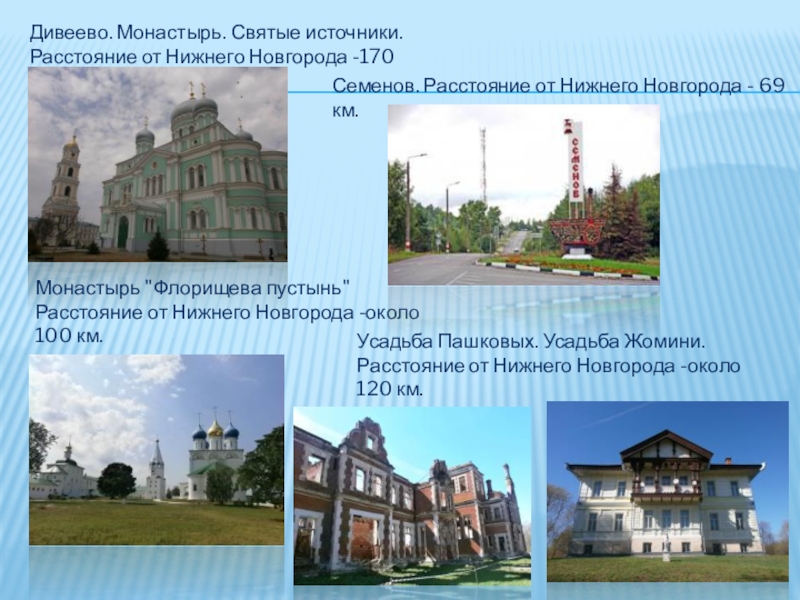 Дивеево. Монастырь. Святые источники. Расстояние от Нижнего Новгорода -170

Семенов. Расстояние от Нижнего Новгорода - 69 км.

СЕМЕНОВ

Монастырь "Флорищева пустынь" Расстояние от Нижнего Новгорода -около 100 км.

Усадьба Пашковых. Усадьба Жомини. Расстояние от Нижнего Новгорода -около 120 км.